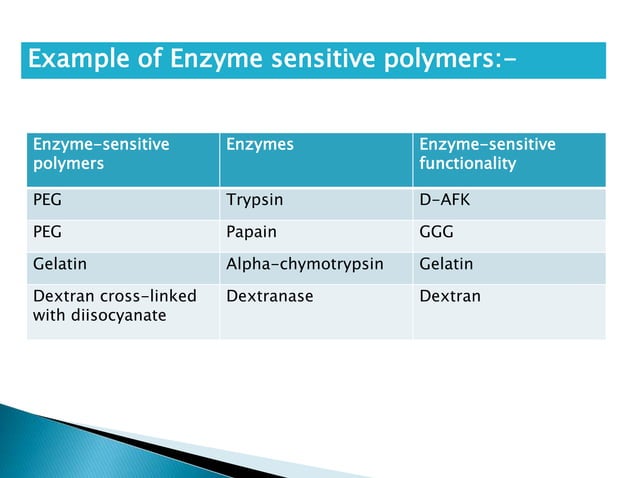 Example of Enzyme sensitive polymers:-

| Enzyme-sensitive polymers | Enzymes | Enzyme-sensitive functionality |
|---|---|---|
| PEG | Trypsin | D-AFK |
| PEG | Papain | GGG |
| Gelatin | Alpha-chymotrypsin | Gelatin |
| Dextran cross-linked with diisocyanate | Dextranase | Dextran |